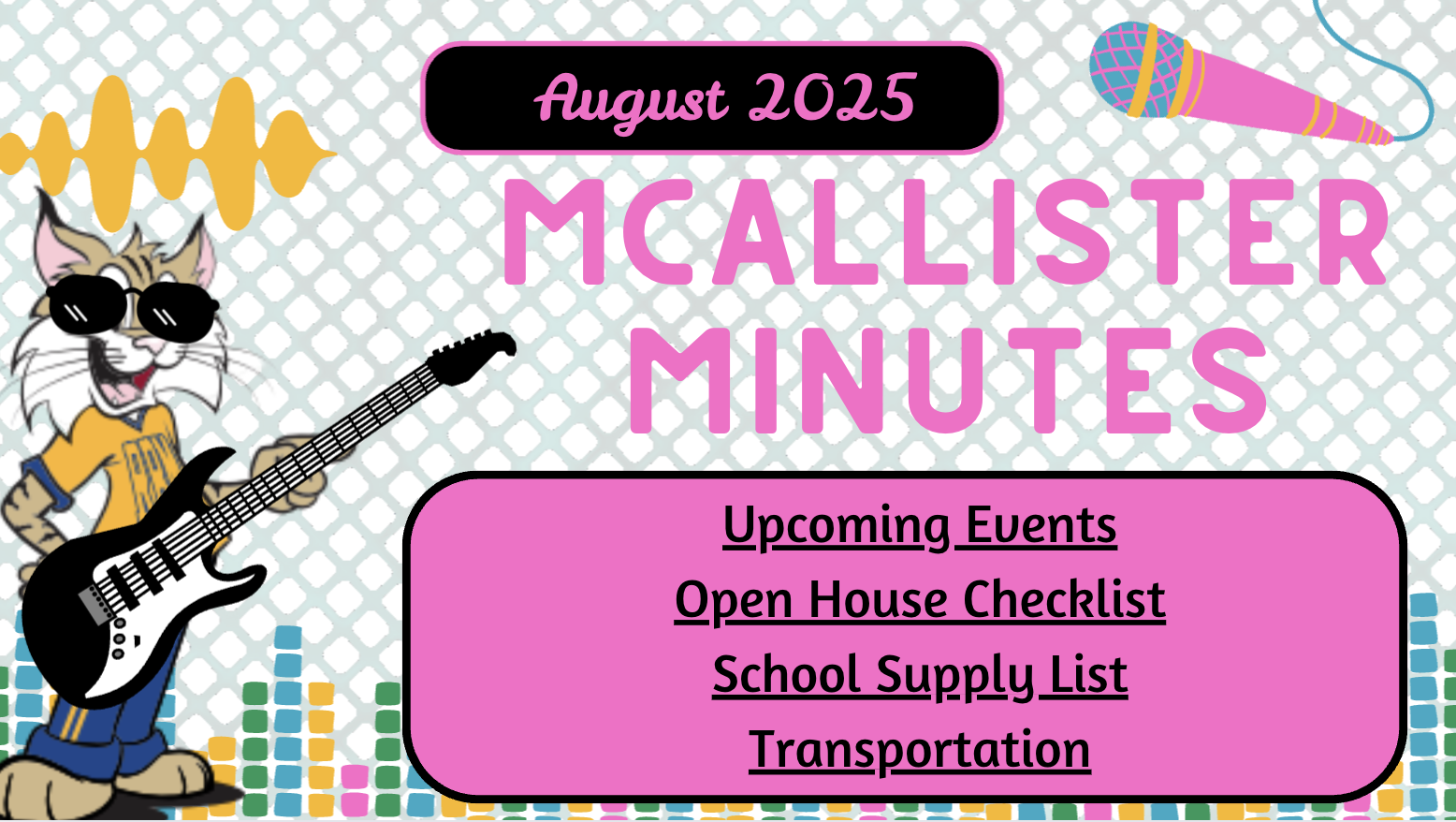 August 2025

MCALLISTER MINUTES

Upcoming Events
Open House Checklist
School Supply List
Transportation